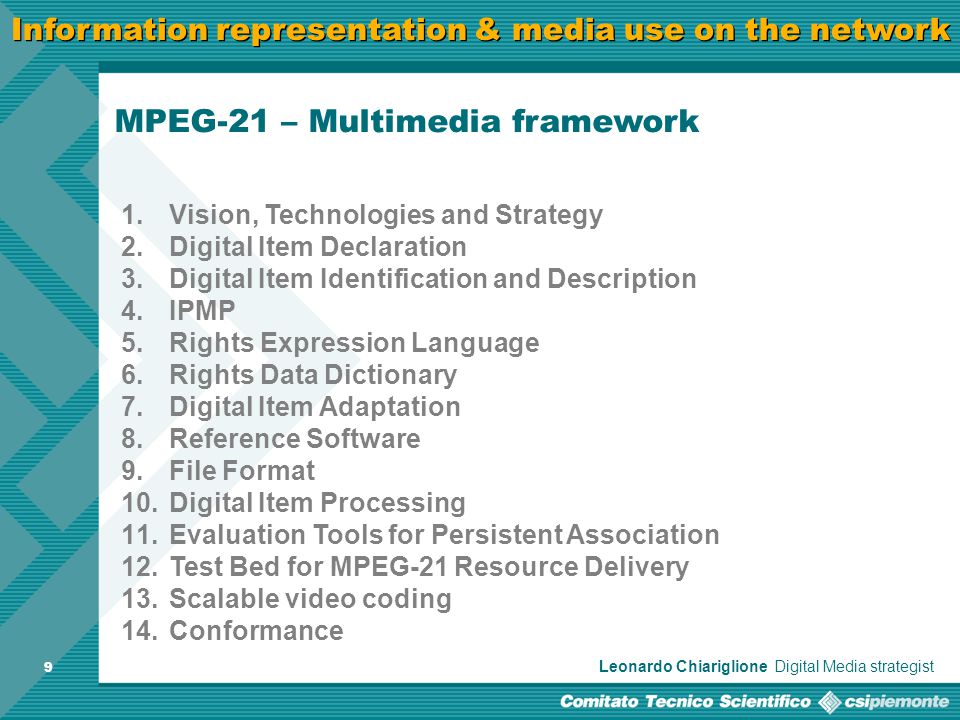 Information representation & media use on the network

MPEG-21 – Multimedia framework

1. Vision, Technologies and Strategy
2. Digital Item Declaration
3. Digital Item Identification and Description
4. IPMP
5. Rights Expression Language
6. Rights Data Dictionary
7. Digital Item Adaptation
8. Reference Software
9. File Format
10. Digital Item Processing
11. Evaluation Tools for Persistent Association
12. Test Bed for MPEG-21 Resource Delivery
13. Scalable video coding
14. Conformance

9

Leonardo Chiariglione Digital Media strategist

Comitato Tecnico Scientifico csipiemonte